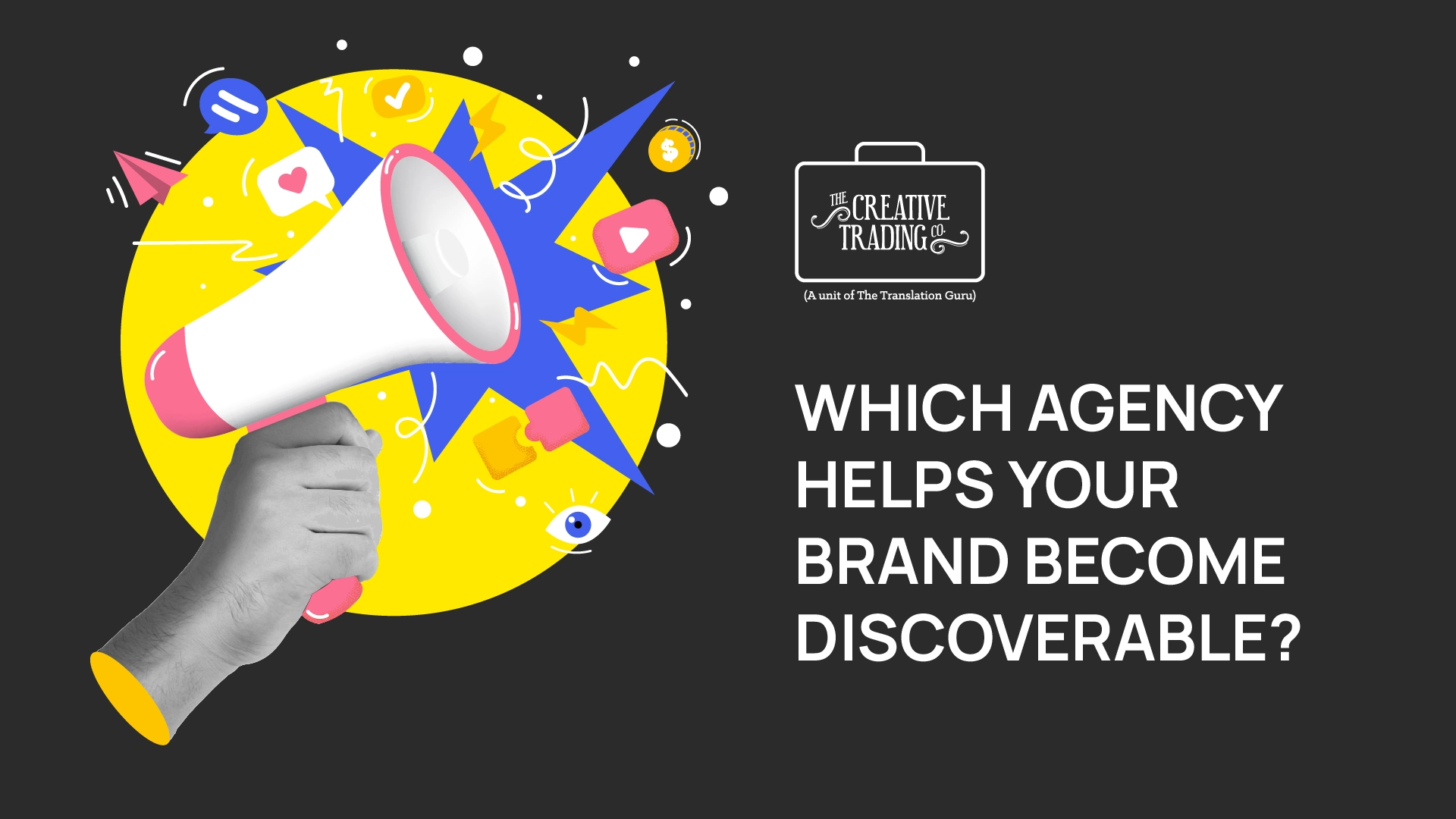 $
THE CREATIVE TRADING CO.
(A unit of The Translation Guru)

WHICH AGENCY HELPS YOUR BRAND BECOME DISCOVERABLE?